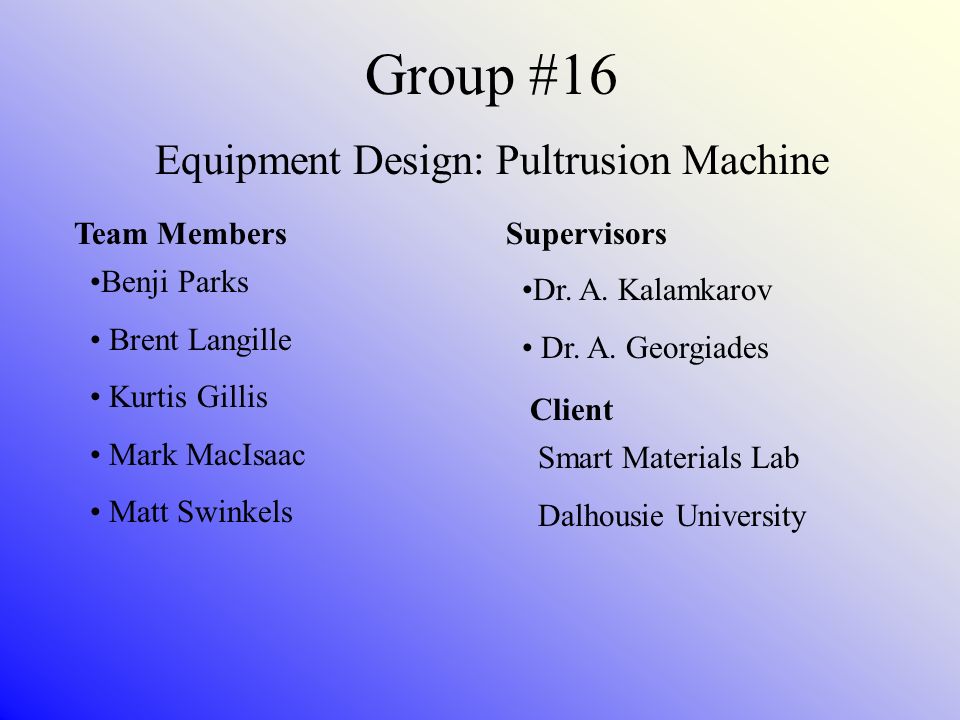 Group #16

Equipment Design: Pultrusion Machine

Team Members

•Benji Parks

• Brent Langille

• Kurtis Gillis

• Mark MacIsaac

• Matt Swinkels

Supervisors

•Dr. A. Kalamkarov

• Dr. A. Georgiades

Client

Smart Materials Lab

Dalhousie University